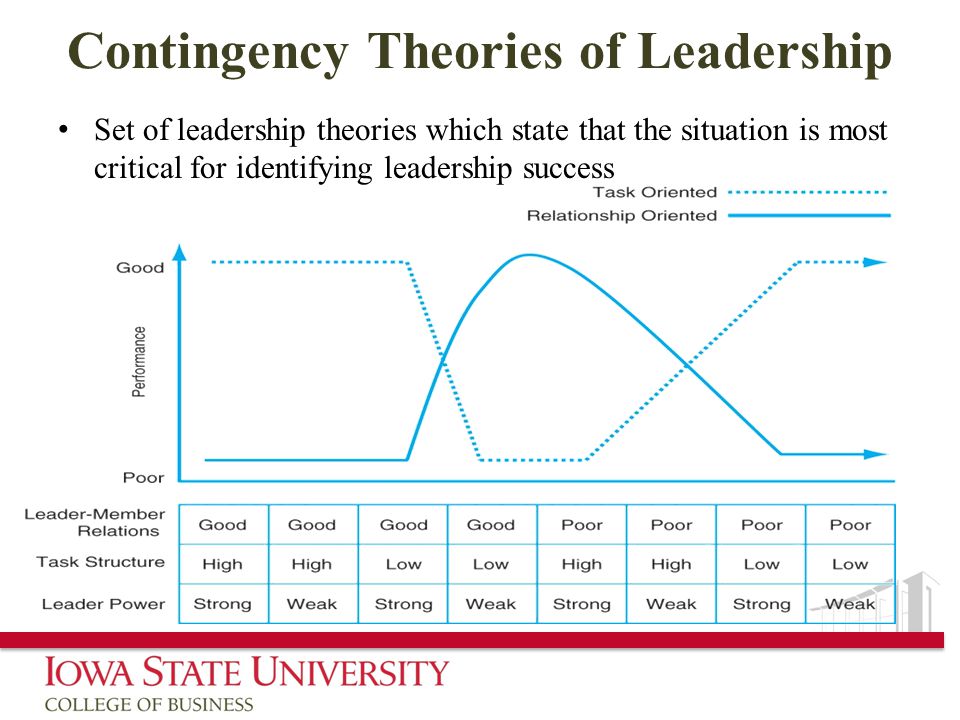 Contingency Theories of Leadership

• Set of leadership theories which state that the situation is most critical for identifying leadership success

Task Oriented
Relationship Oriented

Good
Performance
Poor

| Leader-Member Relations | Good | Good | Good | Good | Poor | Poor | Poor | Poor |
|---|---|---|---|---|---|---|---|---|
| Task Structure | High | High | Low | Low | High | High | Low | Low |
| Leader Power | Strong | Weak | Strong | Weak | Strong | Weak | Strong | Weak |

IOWA STATE UNIVERSITY
COLLEGE OF BUSINESS